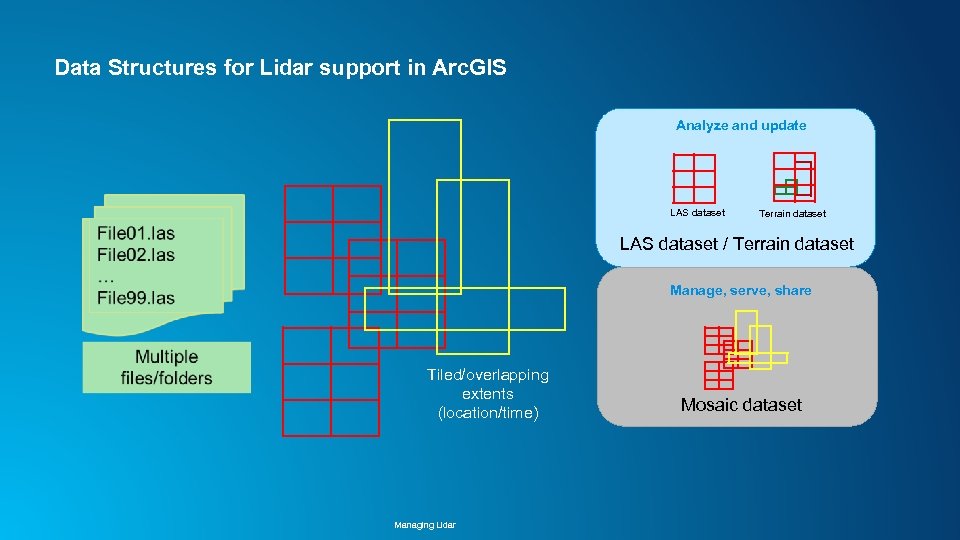 Data Structures for Lidar support in ArcGIS

File01.las
File02.las
…
File99.las

Multiple files/folders

Tiled/overlapping extents (location/time)

Analyze and update

LAS dataset

Terrain dataset

LAS dataset / Terrain dataset

Manage, serve, share

Mosaic dataset

Managing Lidar